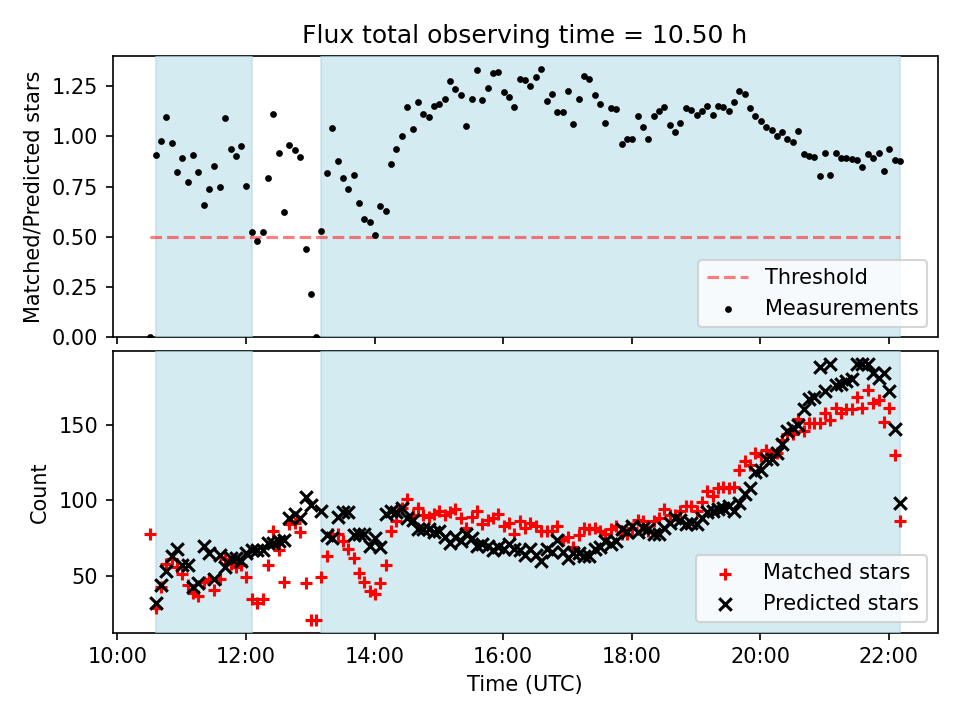 Flux total observing time = 10.50 h

Matched/Predicted stars

1.25
1.00
0.75
0.50
0.25
0.00

Threshold
Measurements

Count

150
100
50

Matched stars
Predicted stars

10:00 12:00 14:00 16:00 18:00 20:00 22:00

Time (UTC)